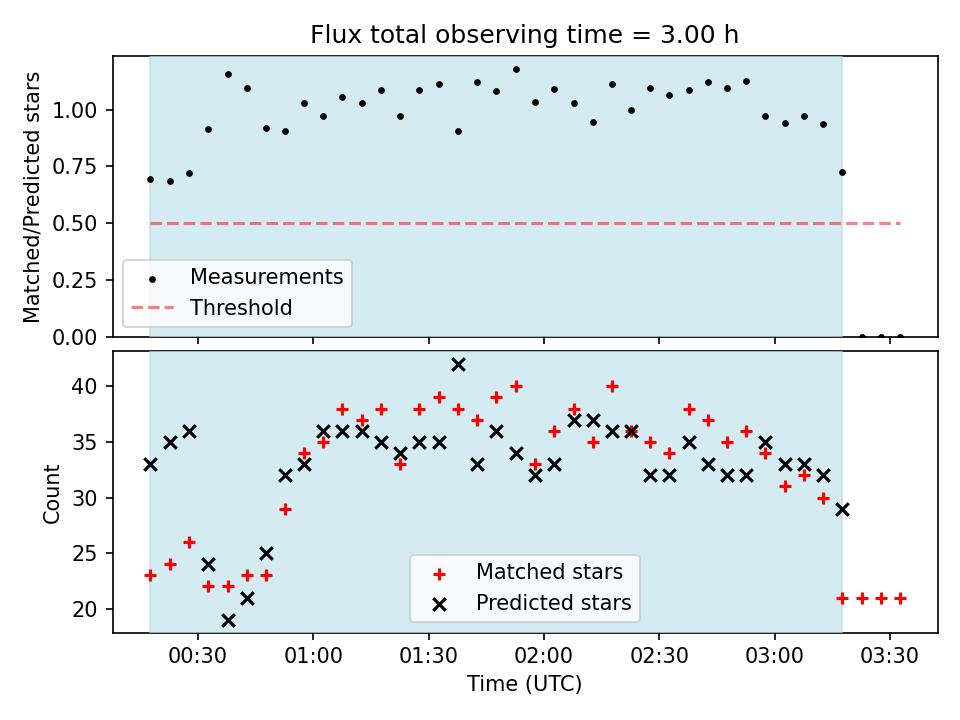 Flux total observing time = 3.00 h

Matched/Predicted stars

1.00
0.75
0.50
0.25
0.00

Measurements
Threshold

Count

40
35
30
25
20

Matched stars
Predicted stars

00:30
01:00
01:30
02:00
02:30
03:00
03:30

Time (UTC)